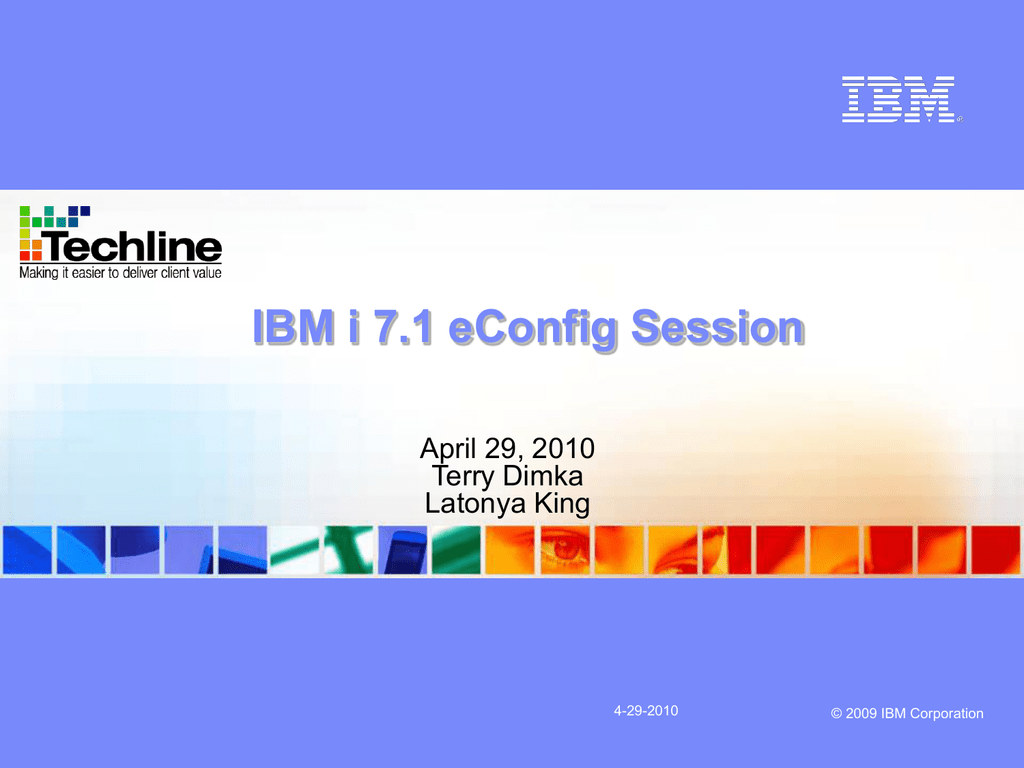 IBM

Techline
Making it easier to deliver client value

IBM i 7.1 eConfig Session

April 29, 2010
Terry Dimka
Latonya King

4-29-2010

© 2009 IBM Corporation